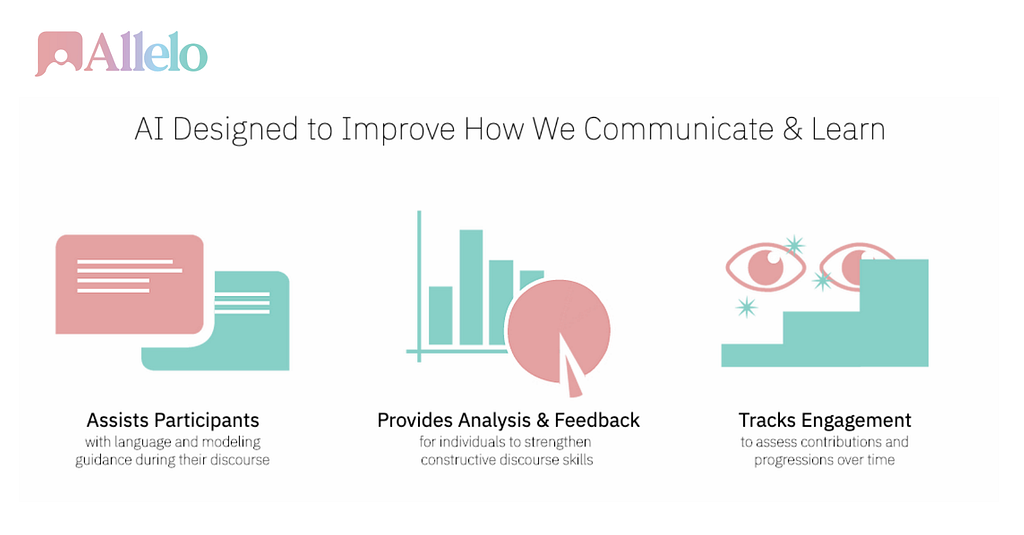 Allelo

AI Designed to Improve How We Communicate & Learn

Assists Participants
with language and modeling guidance during their discourse

Provides Analysis & Feedback
for individuals to strengthen constructive discourse skills

Tracks Engagement
to assess contributions and progressions over time